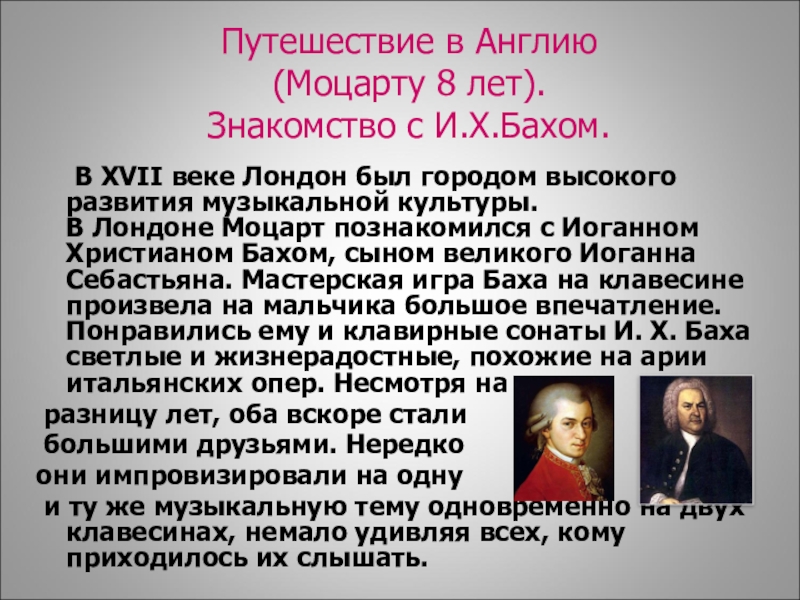 Путешествие в Англию
(Моцарту 8 лет).
Знакомство с И.Х.Бахом.

В XVII веке Лондон был городом высокого развития музыкальной культуры.
В Лондоне Моцарт познакомился с Иоганном Христианом Бахом, сыном великого Иоганна Себастьяна. Мастерская игра Баха на клавесине произвела на мальчика большое впечатление. Понравились ему и клавирные сонаты И. Х. Баха светлые и жизнерадостные, похожие на арии итальянских опер. Несмотря на разницу лет, оба вскоре стали большими друзьями. Нередко они импровизировали на одну и ту же музыкальную тему одновременно на двух клавесинах, немало удивляя всех, кому приходилось их слышать.